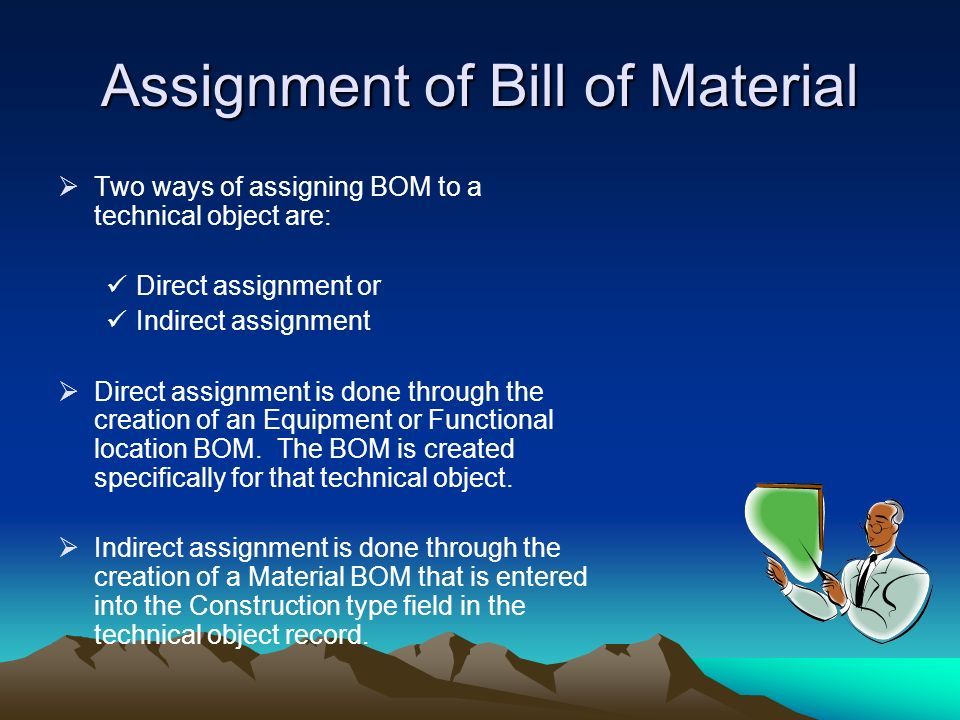 Assignment of Bill of Material

➢ Two ways of assigning BOM to a technical object are:

✓ Direct assignment or
✓ Indirect assignment

➢ Direct assignment is done through the creation of an Equipment or Functional location BOM. The BOM is created specifically for that technical object.

➢ Indirect assignment is done through the creation of a Material BOM that is entered into the Construction type field in the technical object record.